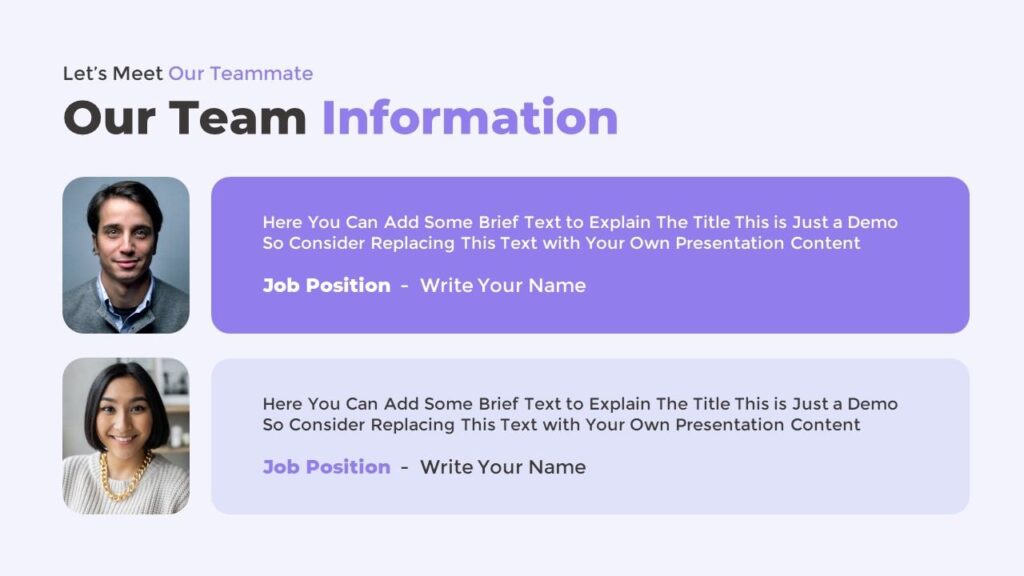 Let's Meet Our Teammate

Our Team Information

Here You Can Add Some Brief Text to Explain The Title This is Just a Demo So Consider Replacing This Text with Your Own Presentation Content

Job Position - Write Your Name

Here You Can Add Some Brief Text to Explain The Title This is Just a Demo So Consider Replacing This Text with Your Own Presentation Content

Job Position - Write Your Name